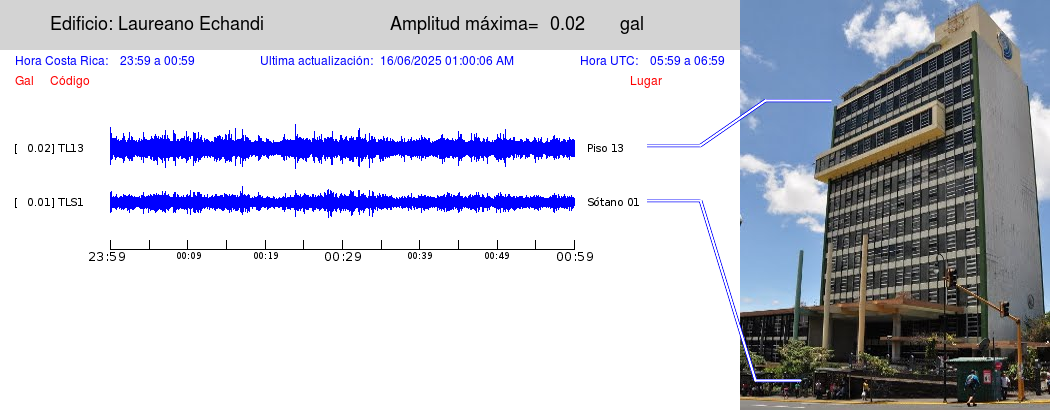 Edificio: Laureano Echandi

Amplitud máxima= 0.02 gal

Hora Costa Rica: 23:59 a 00:59

Ultima actualización: 16/06/2025 01:00:06 AM

Hora UTC: 05:59 a 06:59

Gal Código

Lugar

[ 0.02] TL13

Piso 13

[ 0.01] TLS1

Sótano 01

23:59 00:09 00:19 00:29 00:39 00:49 00:59